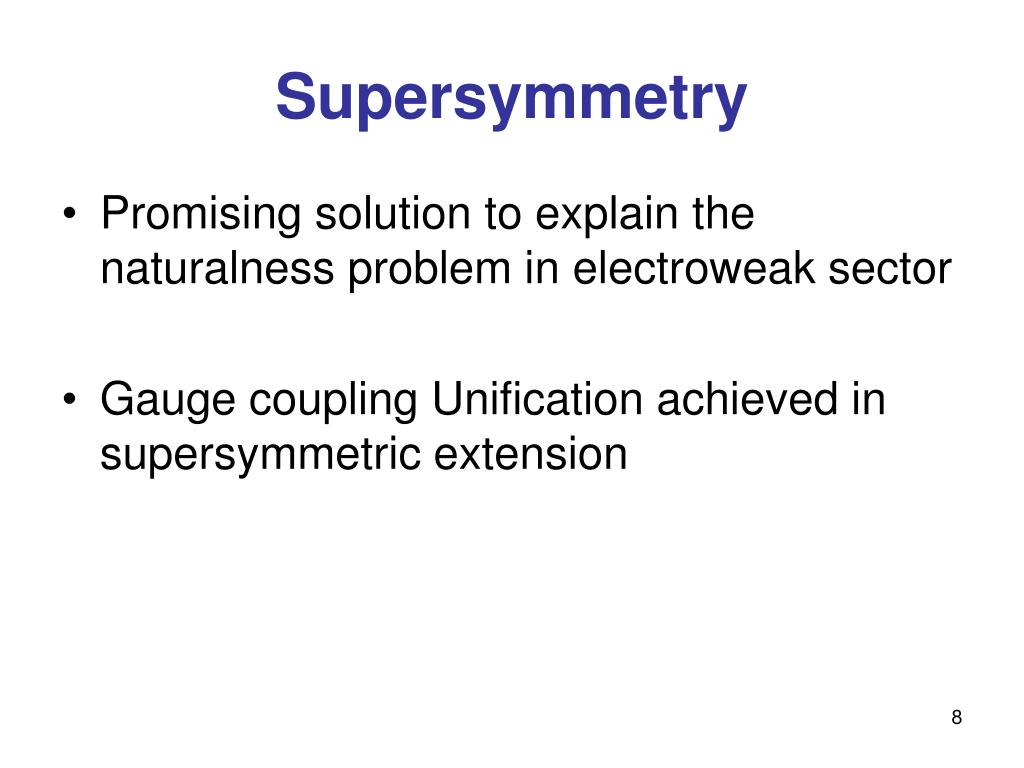 Supersymmetry

• Promising solution to explain the naturalness problem in electroweak sector

• Gauge coupling Unification achieved in supersymmetric extension

8